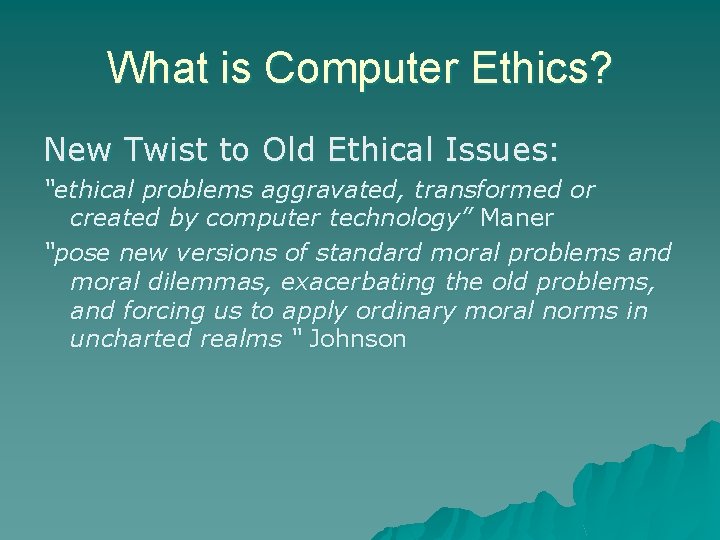 What is Computer Ethics?

New Twist to Old Ethical Issues:

"ethical problems aggravated, transformed or created by computer technology" Maner

"pose new versions of standard moral problems and moral dilemmas, exacerbating the old problems, and forcing us to apply ordinary moral norms in uncharted realms " Johnson